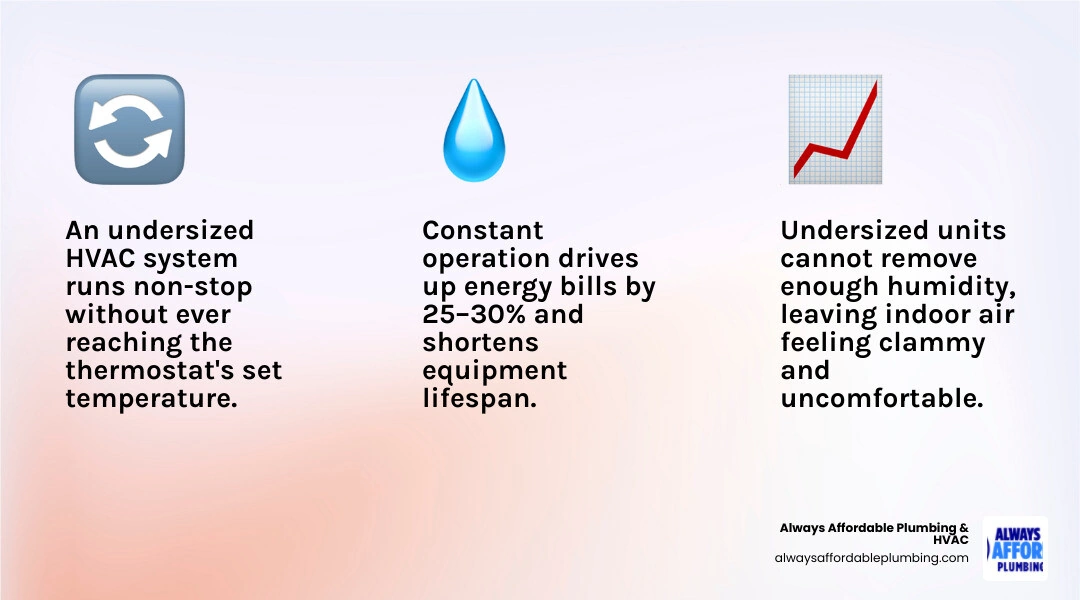 An undersized HVAC system runs non-stop without ever reaching the thermostat's set temperature.

Constant operation drives up energy bills by 25–30% and shortens equipment lifespan.

Undersized units cannot remove enough humidity, leaving indoor air feeling clammy and uncomfortable.

Always Affordable Plumbing & HVAC
alwaysaffordableplumbing.com

ALWAYS AFFOR PLUMBING